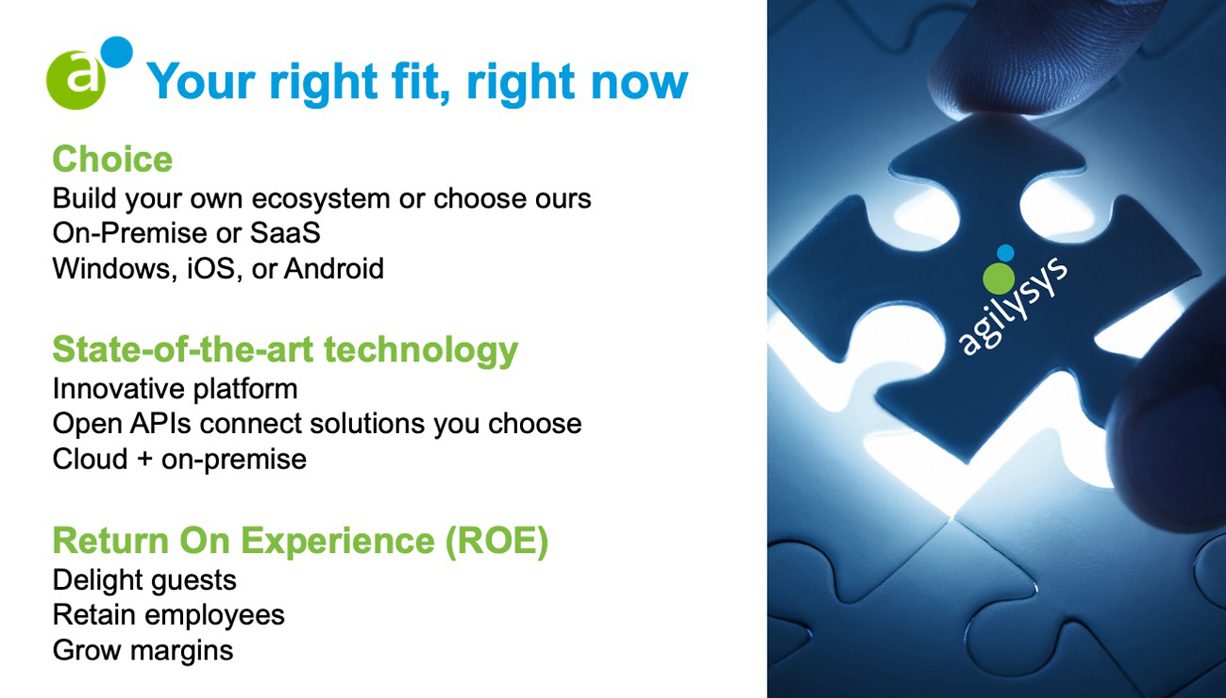 a Your right fit, right now

Choice
Build your own ecosystem or choose ours
On-Premise or SaaS
Windows, iOS, or Android

State-of-the-art technology
Innovative platform
Open APIs connect solutions you choose
Cloud + on-premise

Return On Experience (ROE)
Delight guests
Retain employees
Grow margins

agilysys